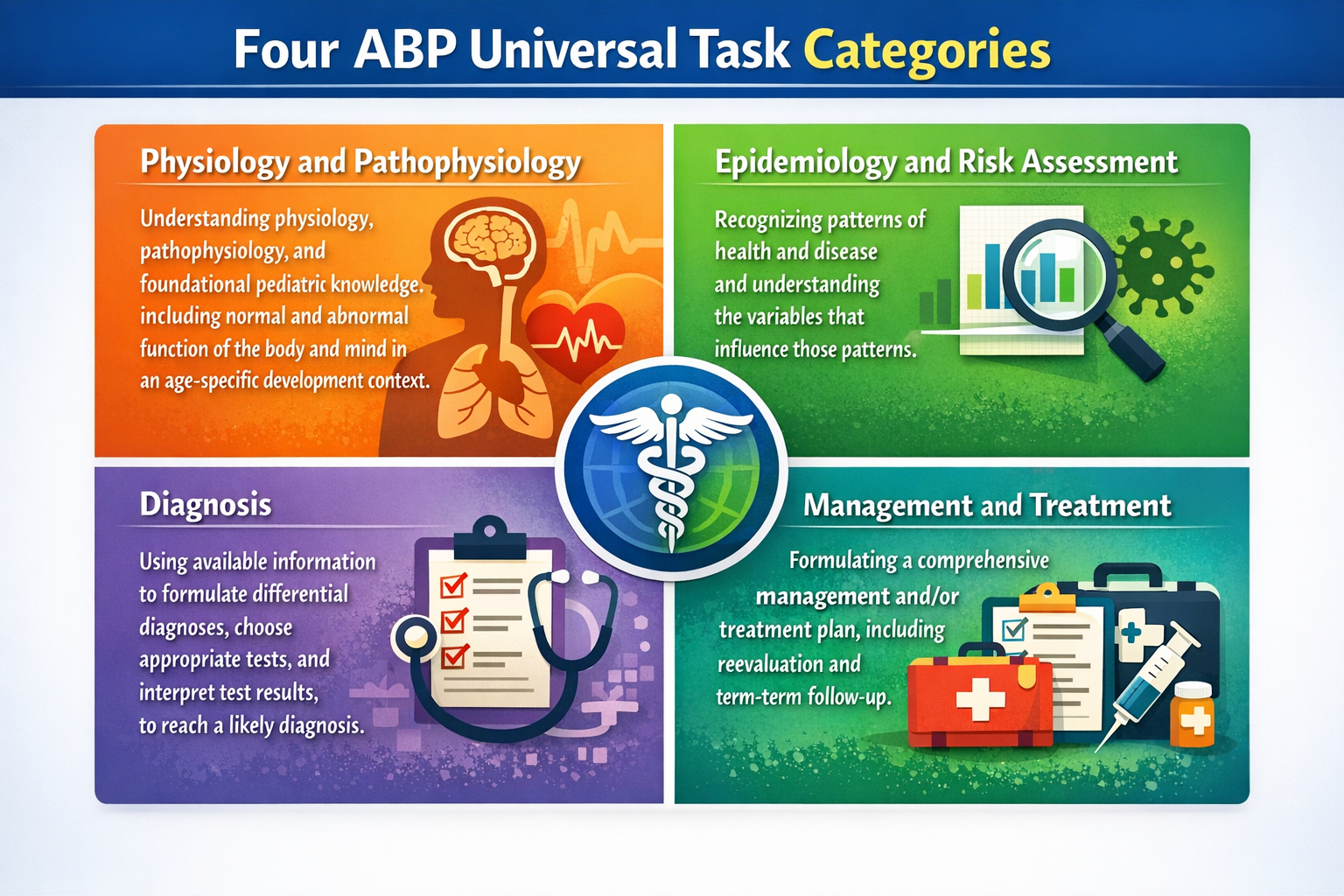 Four ABP Universal Task Categories

Physiology and Pathophysiology

Understanding physiology, pathophysiology, and foundational pediatric knowledge. including normal and abnormal function of the body and mind in an age-specific development context.

Epidemiology and Risk Assessment

Recognizing patterns of health and disease and understanding the variables that influence those patterns.

Diagnosis

Using available information to formulate differential diagnoses, choose appropriate tests, and interpret test results, to reach a likely diagnosis.

Management and Treatment

Formulating a comprehensive management and/or treatment plan, including reevaluation and term-term follow-up.